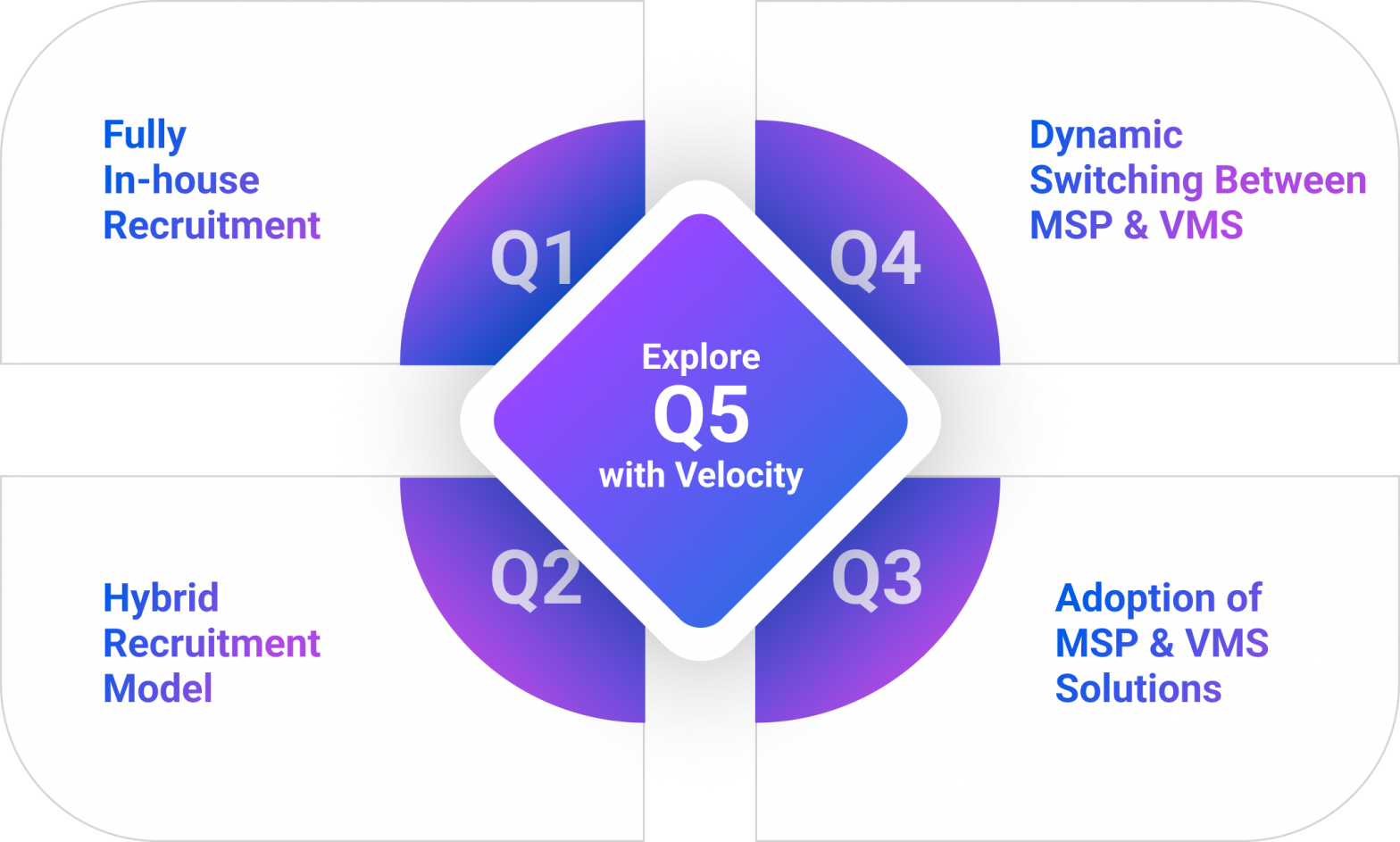 Fully In-house Recruitment

Q1

Dynamic Switching Between MSP & VMS

Q4

Explore
Q5
with Velocity

Hybrid Recruitment Model

Q2

Q3

Adoption of MSP & VMS Solutions